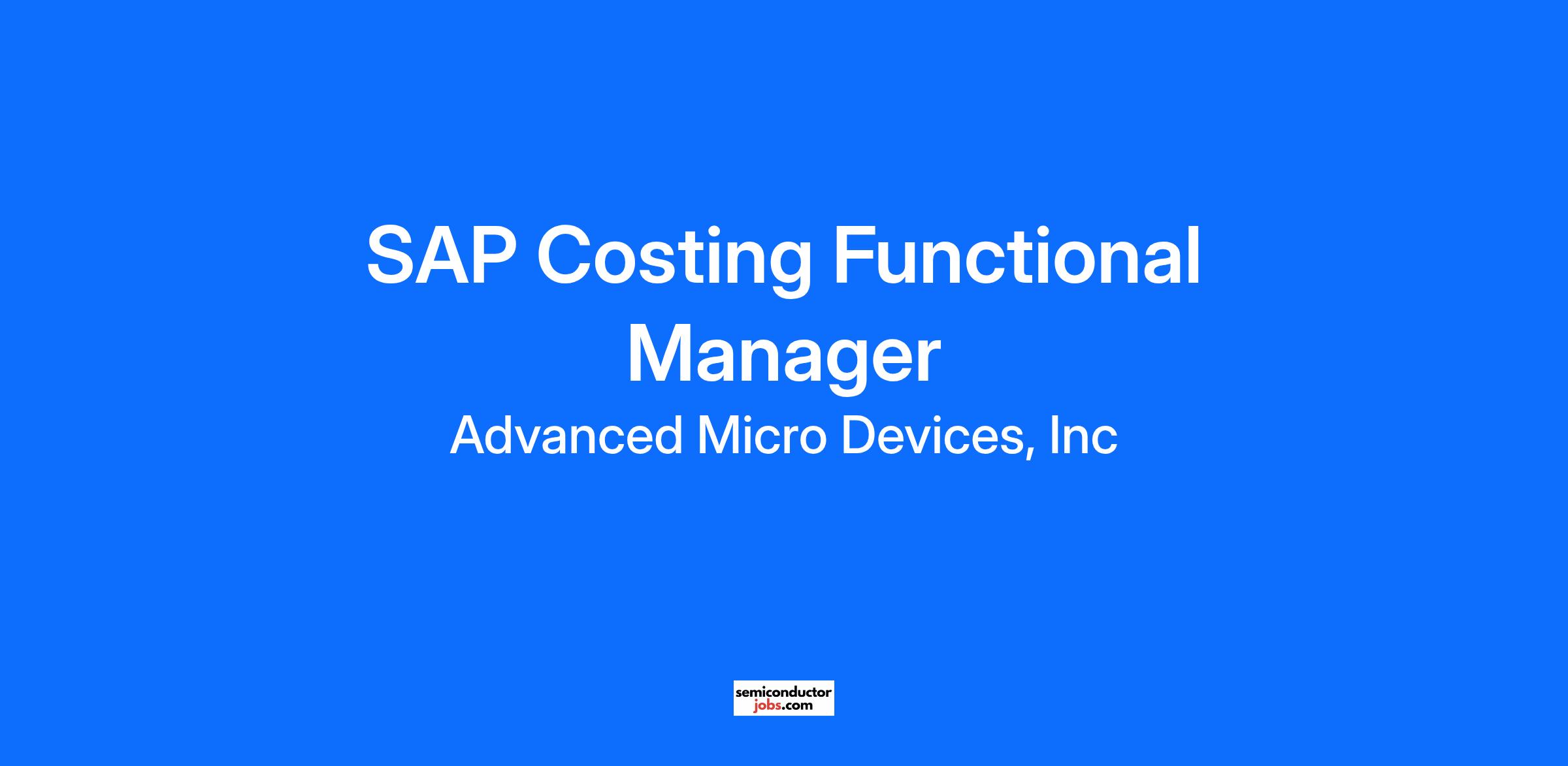 SAP Costing Functional Manager

Advanced Micro Devices, Inc

semiconductor
jobs.com